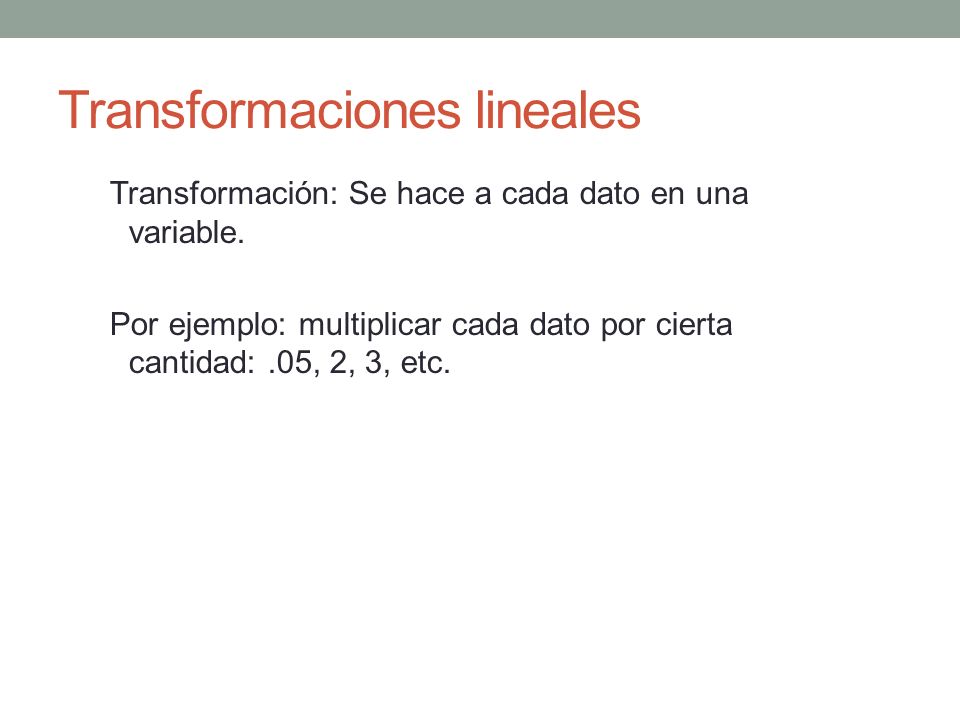 Transformaciones lineales

Transformación: Se hace a cada dato en una variable.

Por ejemplo: multiplicar cada dato por cierta cantidad: .05, 2, 3, etc.